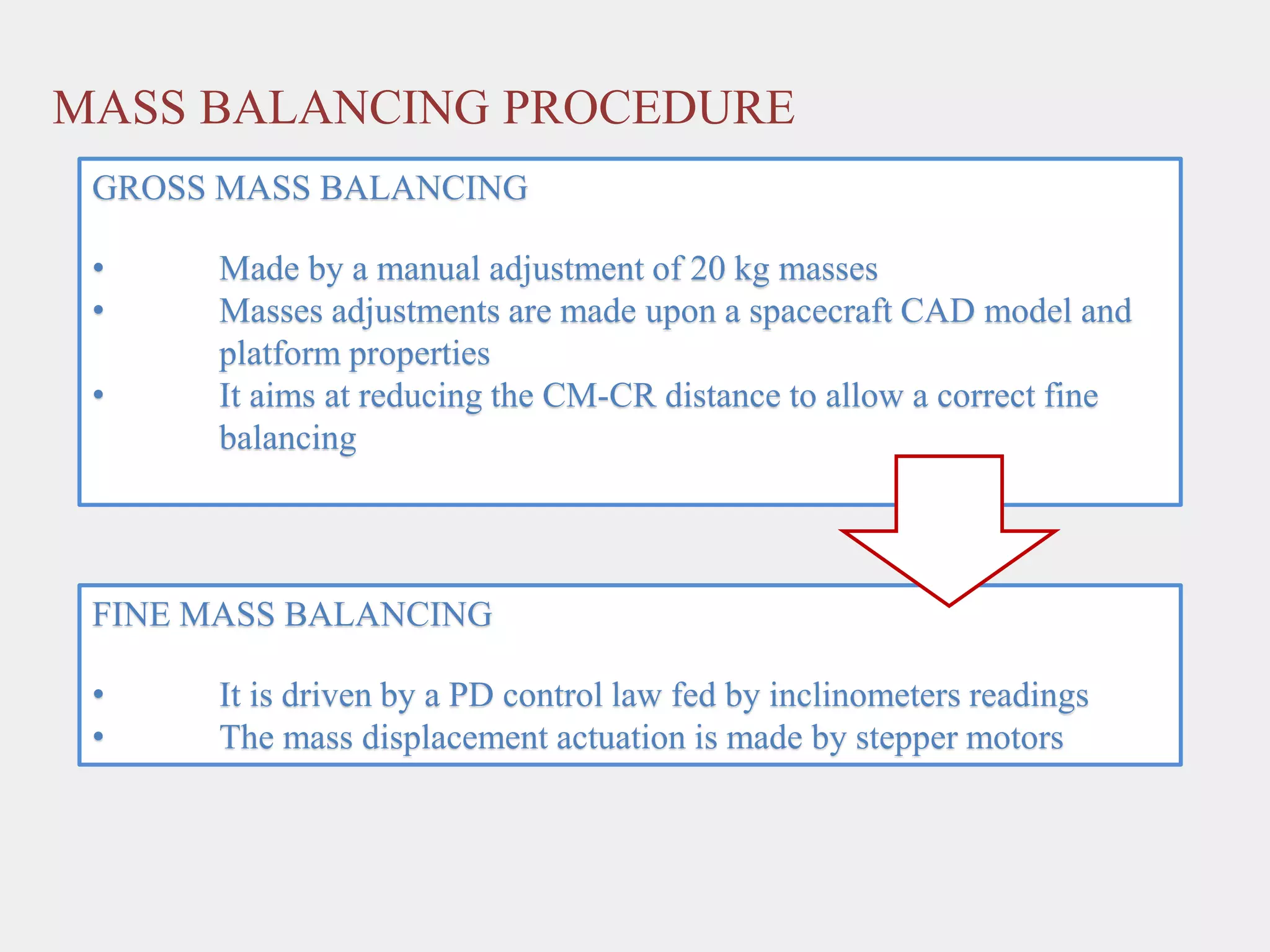 MASS BALANCING PROCEDURE

GROSS MASS BALANCING

• Made by a manual adjustment of 20 kg masses
• Masses adjustments are made upon a spacecraft CAD model and platform properties
• It aims at reducing the CM-CR distance to allow a correct fine balancing

FINE MASS BALANCING

• It is driven by a PD control law fed by inclinometers readings
• The mass displacement actuation is made by stepper motors